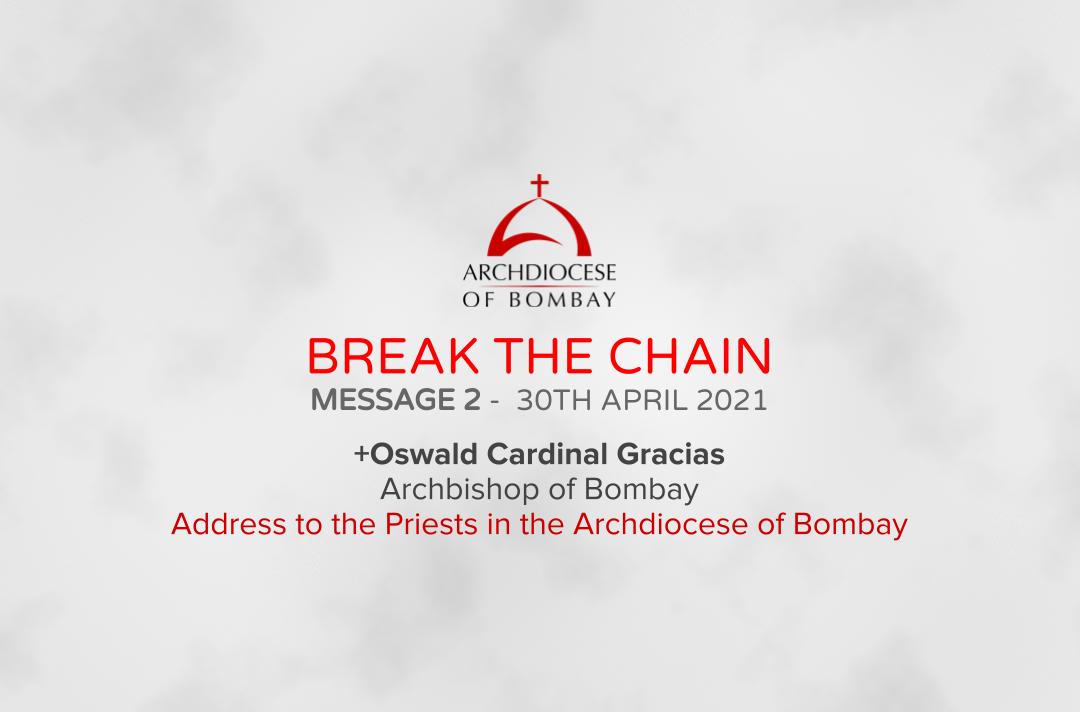 ARCHDIOCESE
OF BOMBAY

BREAK THE CHAIN
MESSAGE 2 - 30TH APRIL 2021

+Oswald Cardinal Gracias
Archbishop of Bombay
Address to the Priests in the Archdiocese of Bombay